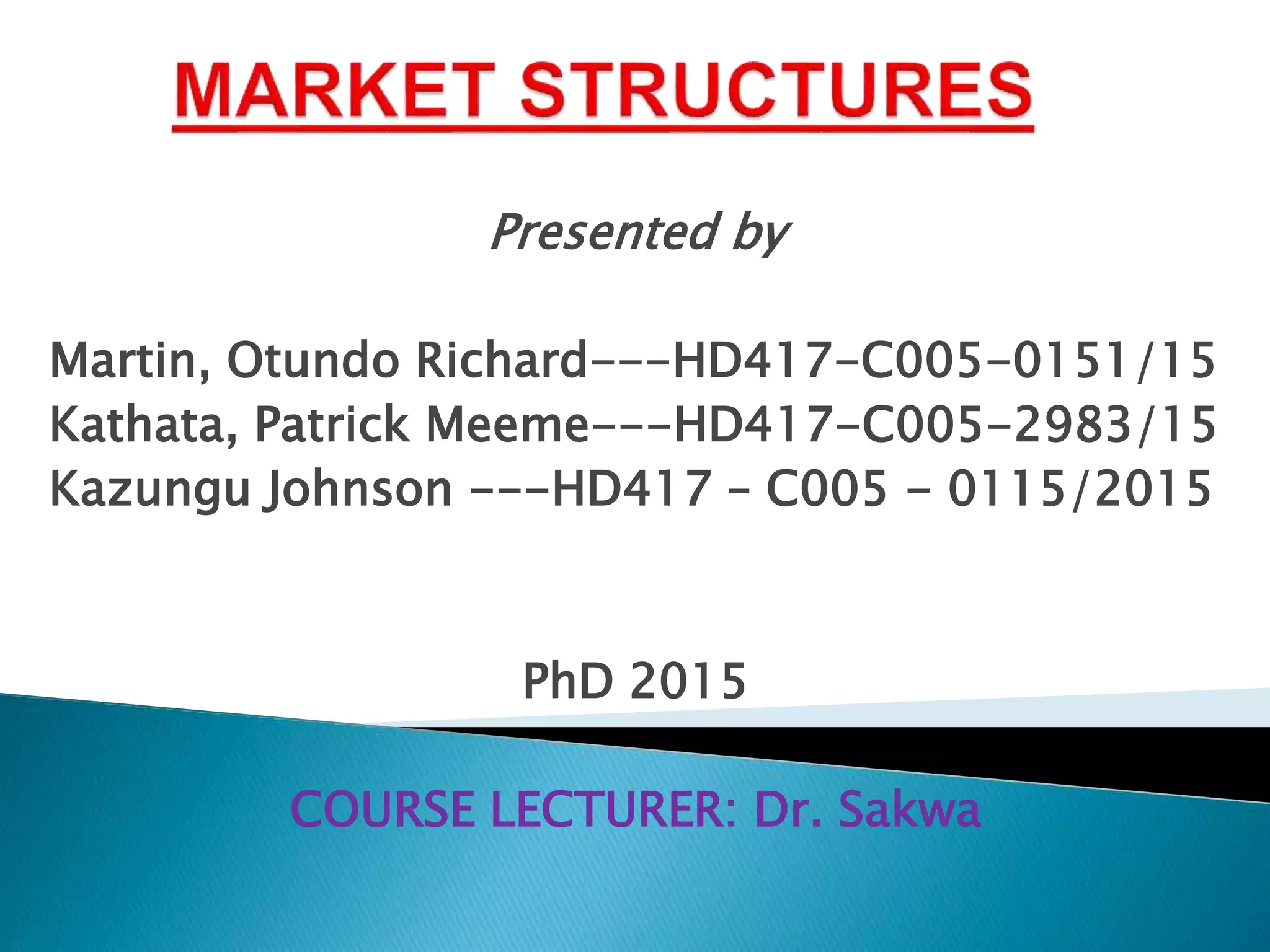 MARKET STRUCTURES

Presented by

Martin, Otundo Richard---HD417-C005-0151/15
Kathata, Patrick Meeme---HD417-C005-2983/15
Kazungu Johnson ---HD417 - C005 - 0115/2015

PhD 2015

COURSE LECTURER: Dr. Sakwa